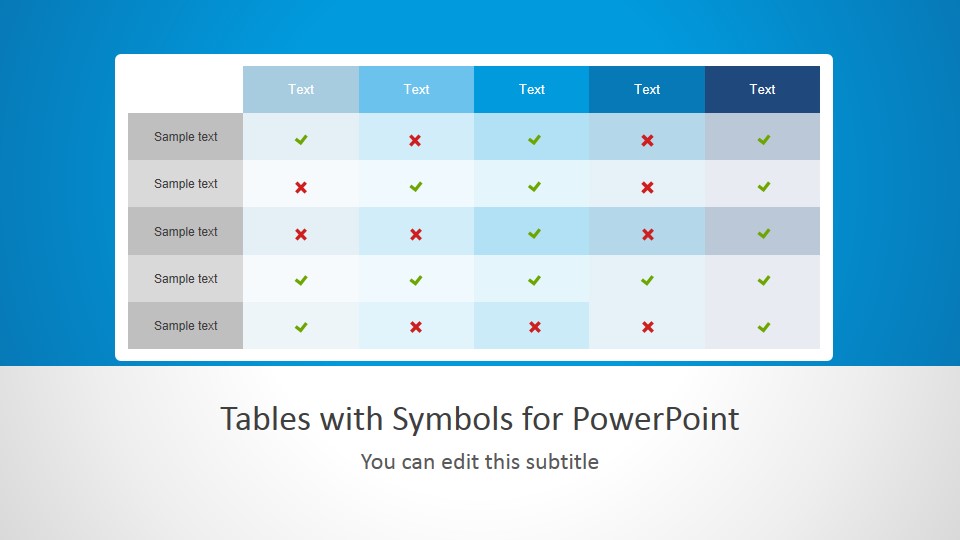 |  | Text | Text | Text | Text | Text |
|---|---|---|---|---|---|
| Sample text | ✔ | ✖ | ✔ | ✖ | ✔ |
| Sample text | ✖ | ✔ | ✔ | ✖ | ✔ |
| Sample text | ✖ | ✖ | ✔ | ✖ | ✔ |
| Sample text | ✔ | ✔ | ✔ | ✔ | ✔ |
| Sample text | ✔ | ✖ | ✖ | ✖ | ✔ |

Tables with Symbols for PowerPoint

You can edit this subtitle